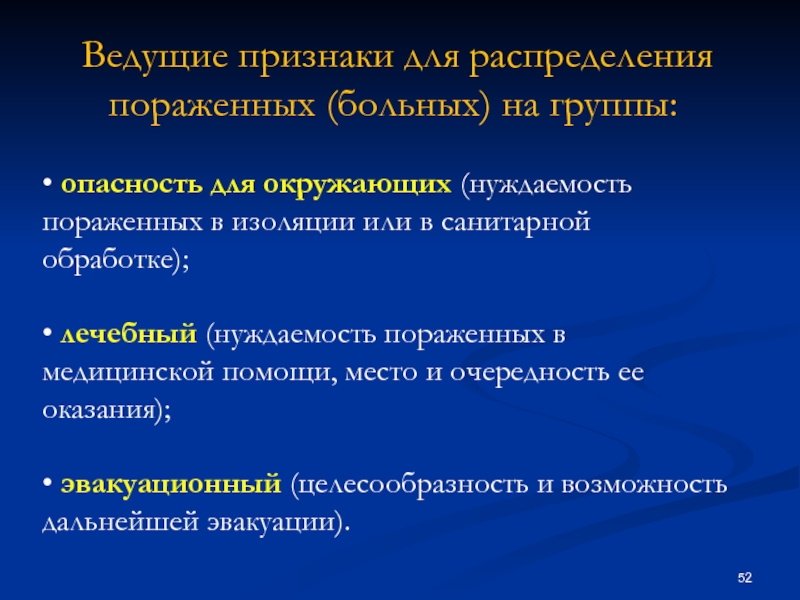 Ведущие признаки для распределения пораженных (больных) на группы:

• опасность для окружающих (нуждаемость пораженных в изоляции или в санитарной обработке);

• лечебный (нуждаемость пораженных в медицинской помощи, место и очередность ее оказания);

• эвакуационный (целесообразность и возможность дальнейшей эвакуации).

52